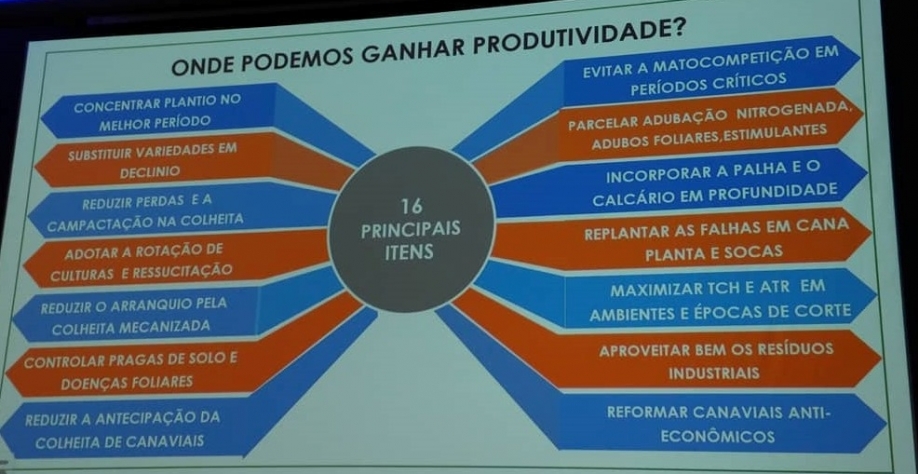 ONDE PODEMOS GANHAR PRODUTIVIDADE?

CONCENTRAR PLANTIO NO MELHOR PERÍODO

SUBSTITUIR VARIEDADES EM DECLINIO

REDUZIR PERDAS E A CAMPACTAÇÃO NA COLHEITA

ADOTAR A ROTAÇÃO DE CULTURAS E RESSUCITAÇÃO

REDUZIR O ARRANQUIO PELA COLHEITA MECANIZADA

CONTROLAR PRAGAS DE SOLO E DOENÇAS FOLIARES

REDUZIR A ANTECIPAÇÃO DA COLHEITA DE CANAVIAIS

16 PRINCIPAIS ITENS

EVITAR A MATOCOMPETIÇÃO EM PERÍODOS CRÍTICOS

PARCELAR ADUBAÇÃO NITROGENADA, ADUBOS FOLIARES,ESTIMULANTES

INCORPORAR A PALHA E O CALCÁRIO EM PROFUNDIDADE

REPLANTAR AS FALHAS EM CANA PLANTA E SOCAS

MAXIMIZAR TCH E ATR EM AMBIENTES E ÉPOCAS DE CORTE

APROVEITAR BEM OS RESÍDUOS INDUSTRIAIS

REFORMAR CANAVIAIS ANTI-ECONÔMICOS